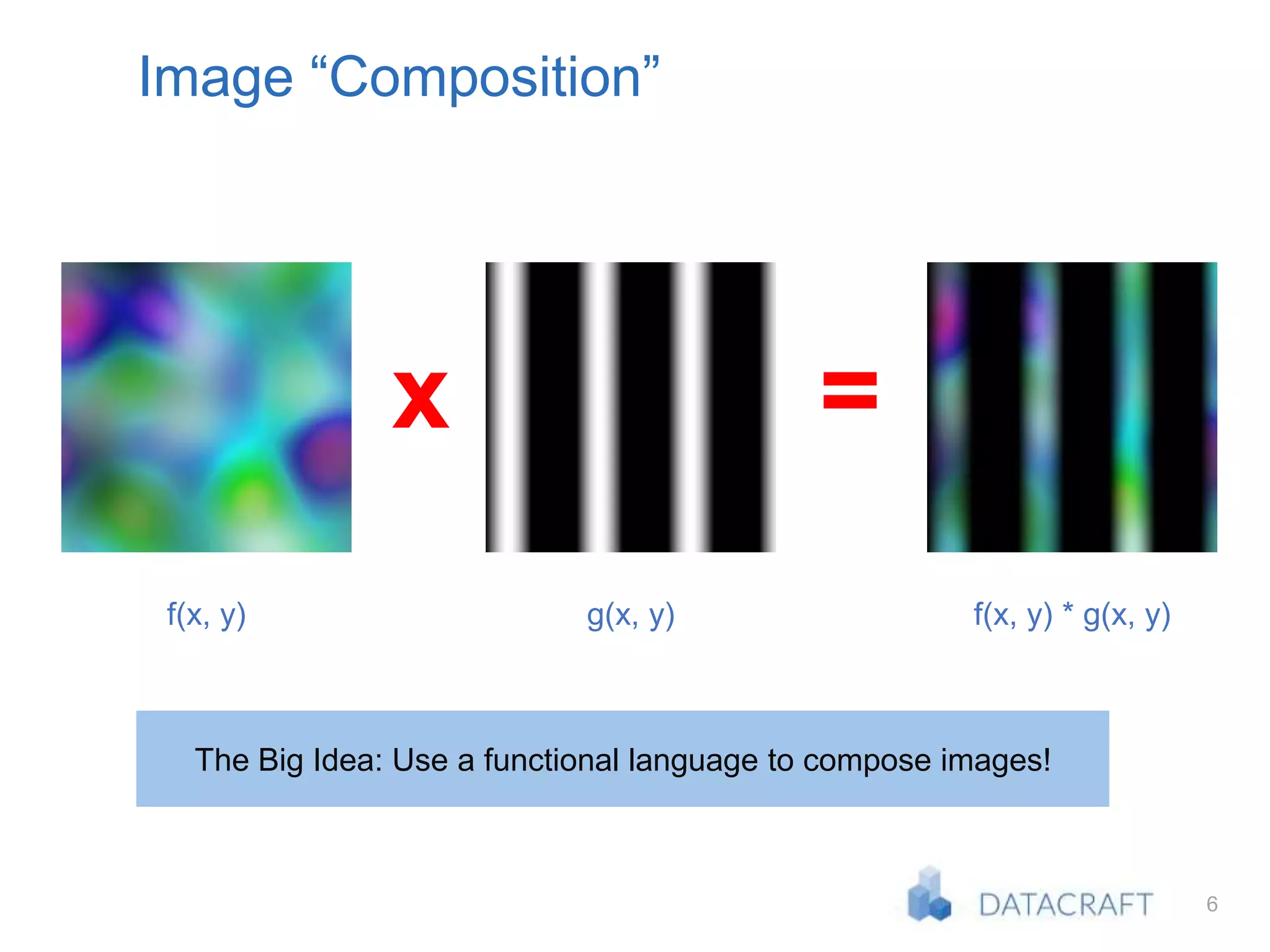 Image “Composition”

x

=

f(x, y)

g(x, y)

f(x, y) * g(x, y)

The Big Idea: Use a functional language to compose images!

DATACRAFT

6